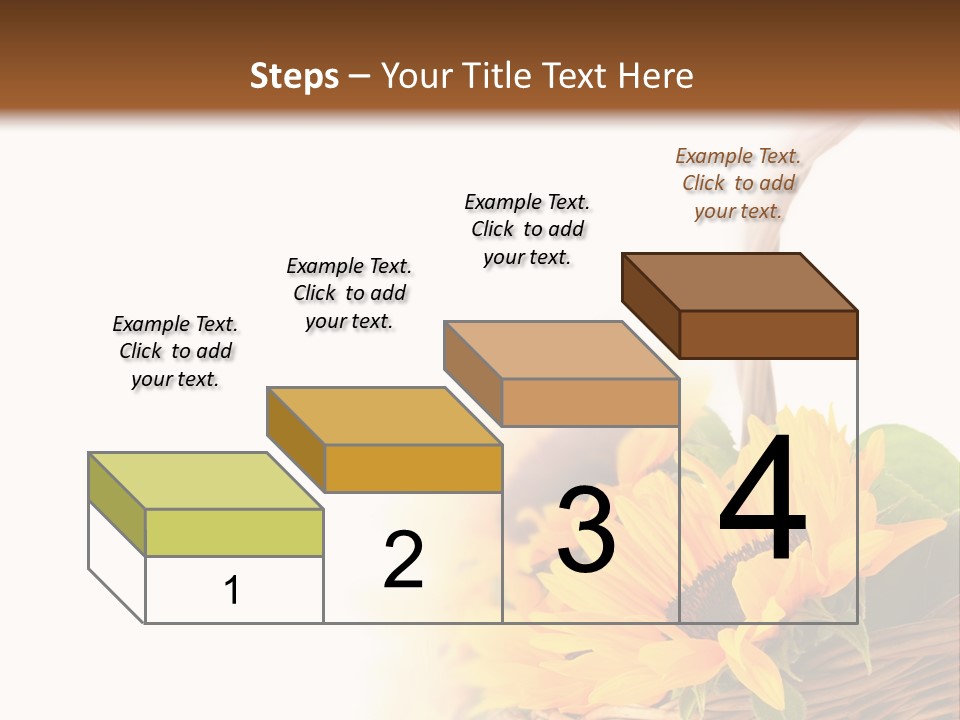 Steps – Your Title Text Here

Example Text. Click to add your text.

Example Text. Click to add your text.

Example Text. Click to add your text.

Example Text. Click to add your text.

1

2

3

4